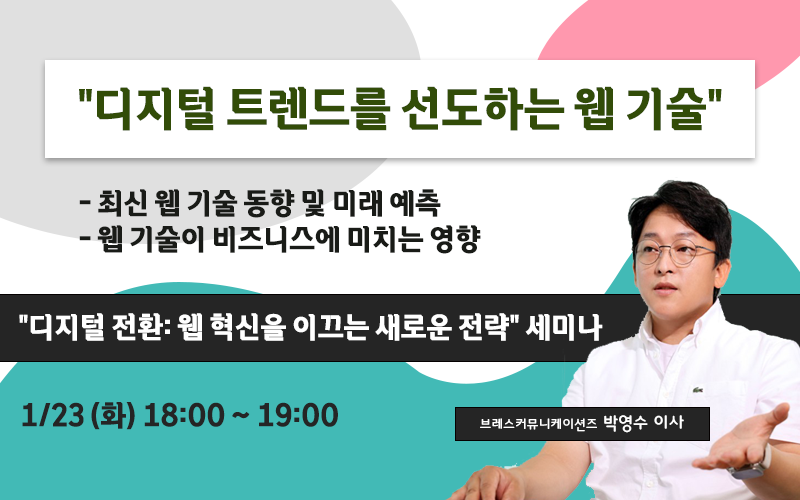 "디지털 트렌드를 선도하는 웹 기술"

- 최신 웹 기술 동향 및 미래 예측
- 웹 기술이 비즈니스에 미치는 영향

"디지털 전환: 웹 혁신을 이끄는 새로운 전략" 세미나

1/23 (화) 18:00 ~ 19:00

브레스커뮤니케이션즈 박영수 이사